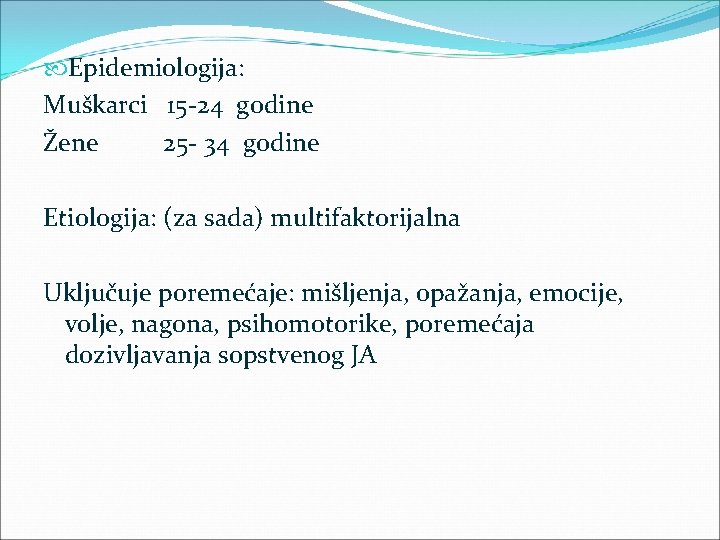 Epidemiologija:
Muškarci 15-24 godine
Žene 25- 34 godine

Etiologija: (za sada) multifaktorijalna

Uključuje poremećaje: mišljenja, opažanja, emocije, volje, nagona, psihomotorike, poremećaja dozivljavanja sopstvenog JA